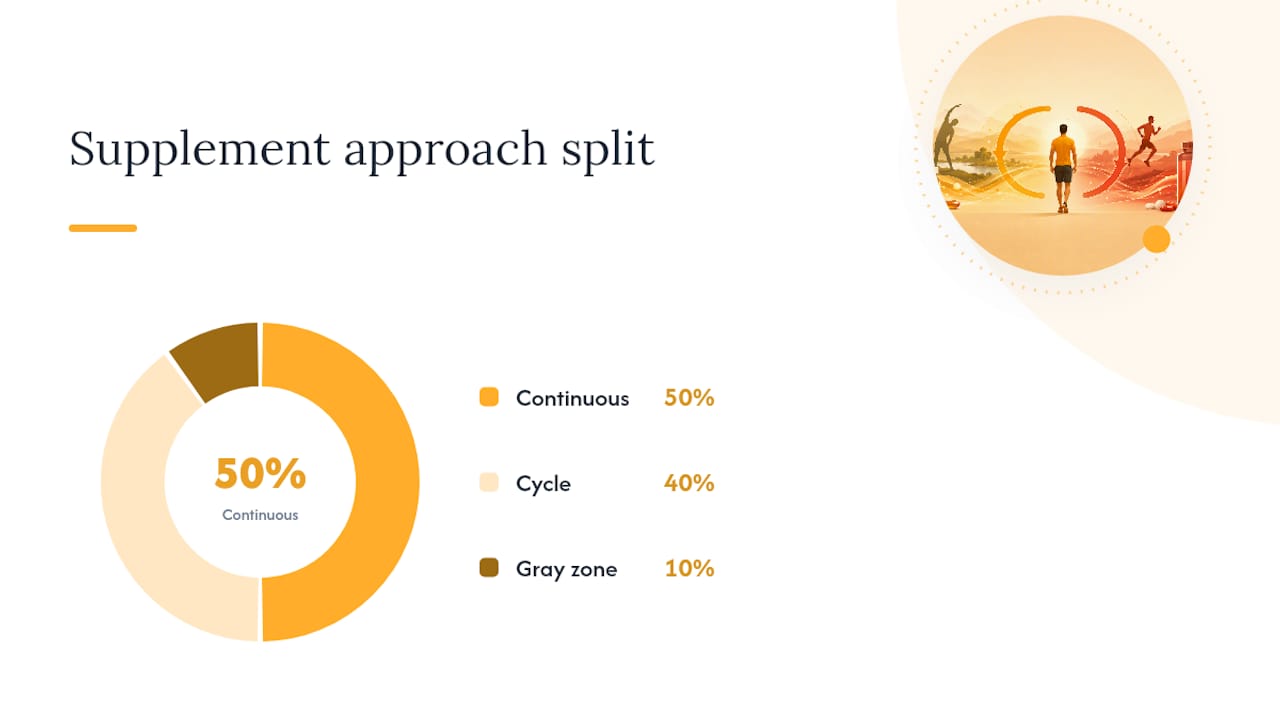 Supplement approach split

50%
Continuous

Continuous 50%

Cycle 40%

Gray zone 10%